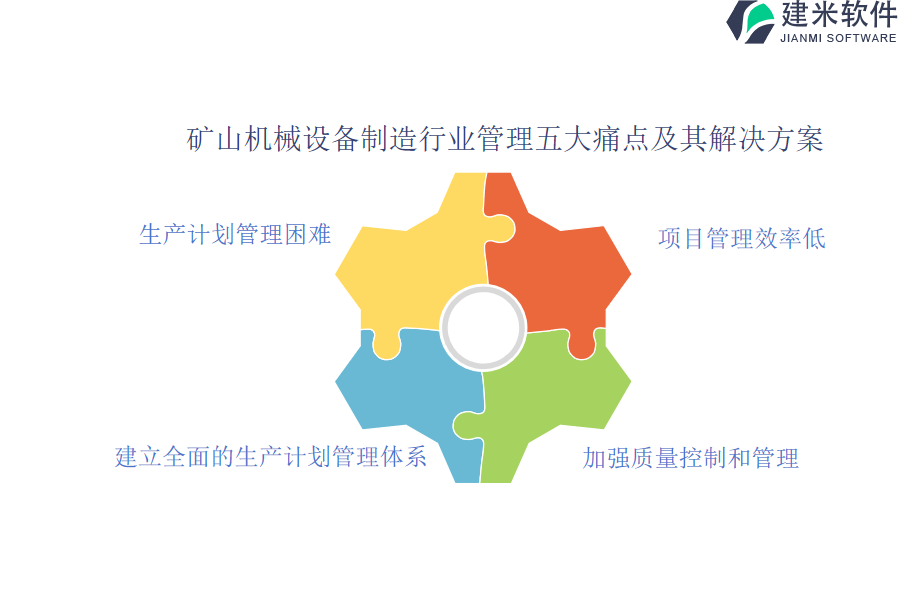 建米软件
JIANMI SOFTWARE

矿山机械设备制造行业管理五大痛点及其解决方案

生产计划管理困难

项目管理效率低

建立全面的生产计划管理体系

加强质量控制和管理